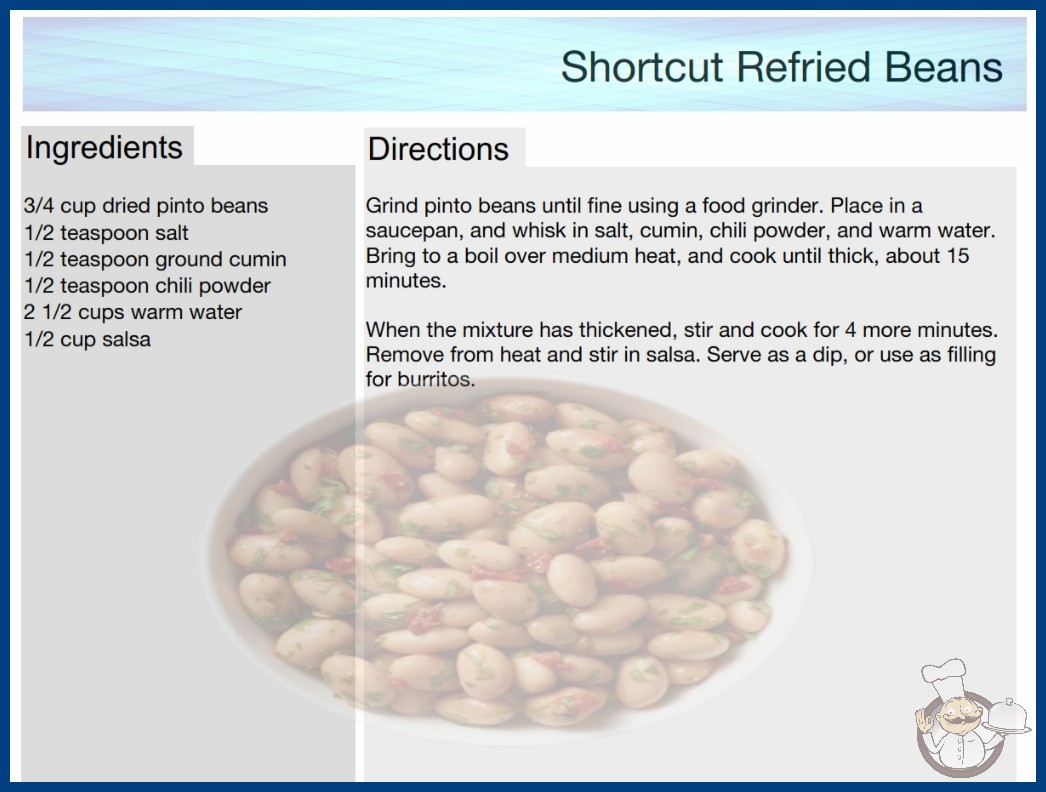 Shortcut Refried Beans

Ingredients

3/4 cup dried pinto beans
1/2 teaspoon salt
1/2 teaspoon ground cumin
1/2 teaspoon chili powder
2 1/2 cups warm water
1/2 cup salsa

Directions

Grind pinto beans until fine using a food grinder. Place in a saucepan, and whisk in salt, cumin, chili powder, and warm water. Bring to a boil over medium heat, and cook until thick, about 15 minutes.

When the mixture has thickened, stir and cook for 4 more minutes. Remove from heat and stir in salsa. Serve as a dip, or use as filling for burritos.